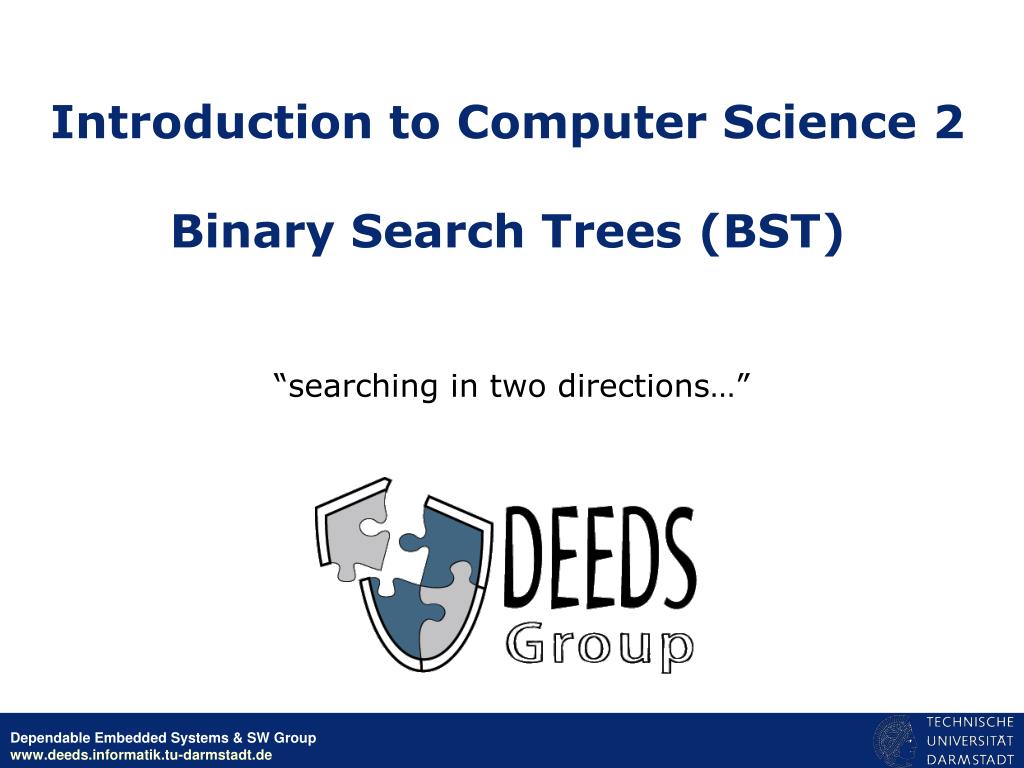 Introduction to Computer Science 2

Binary Search Trees (BST)

“searching in two directions…”

DEEDS
Group

Dependable Embedded Systems & SW Group
www.deeds.informatik.tu-darmstadt.de

TECHNISCHE
UNIVERSITÄT
DARMSTADT